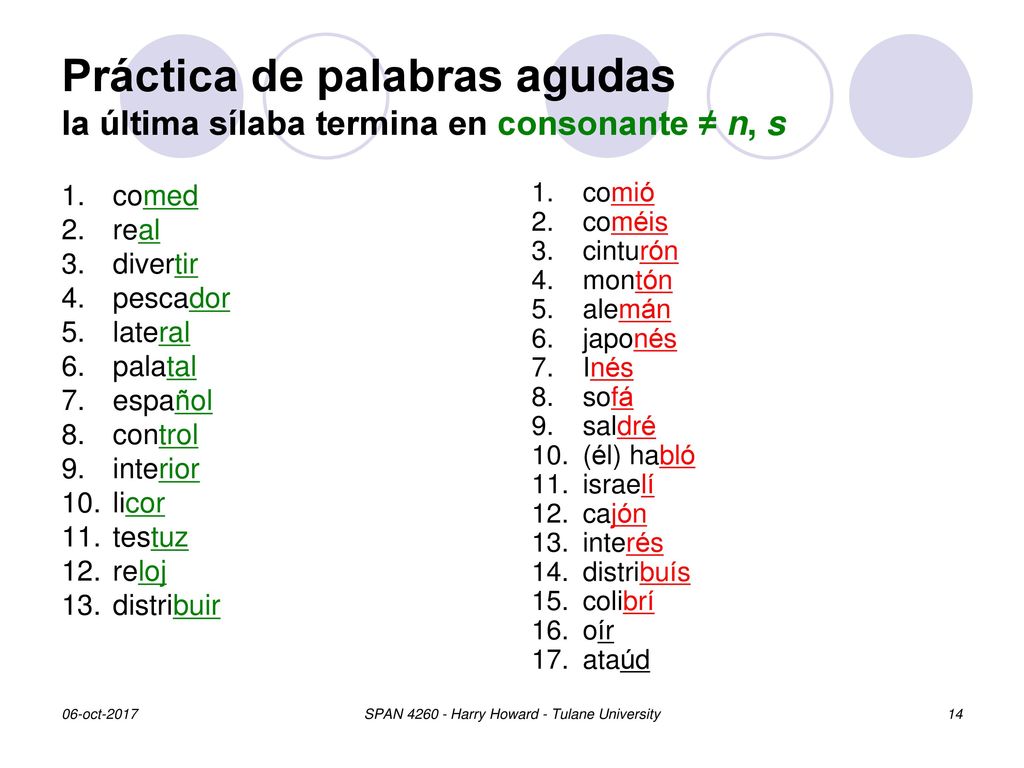 Práctica de palabras agudas
la última sílaba termina en consonante ≠ n, s

1. comed
2. real
3. divertir
4. pescador
5. lateral
6. palatal
7. español
8. control
9. interior
10. licor
11. testuz
12. reloj
13. distribuir

1. comió
2. coméis
3. cinturón
4. montón
5. alemán
6. japonés
7. Inés
8. sofá
9. saldré
10. (él) habló
11. israelí
12. cajón
13. interés
14. distribuís
15. colibrí
16. oír
17. ataúd

06-oct-2017

SPAN 4260 - Harry Howard - Tulane University

14